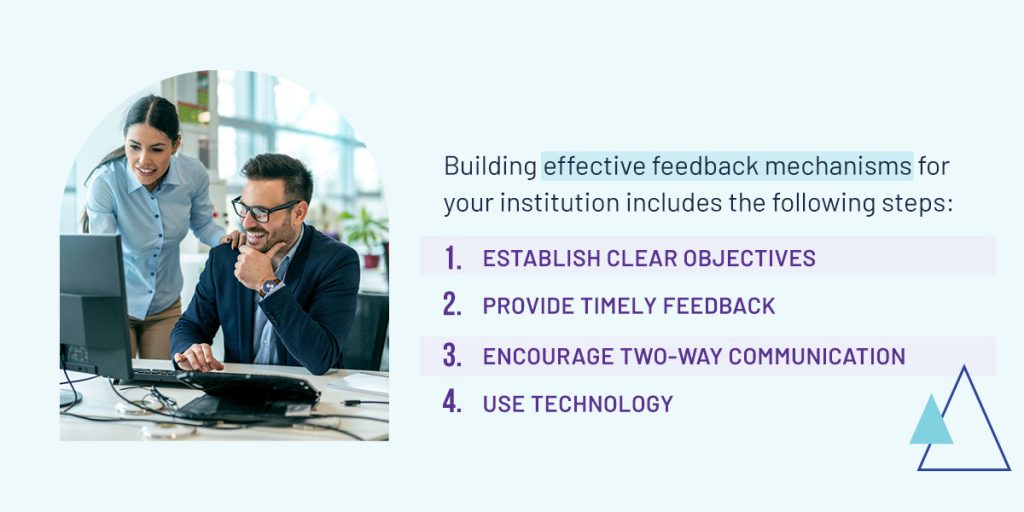 Building effective feedback mechanisms for your institution includes the following steps:

1. ESTABLISH CLEAR OBJECTIVES
2. PROVIDE TIMELY FEEDBACK
3. ENCOURAGE TWO-WAY COMMUNICATION
4. USE TECHNOLOGY